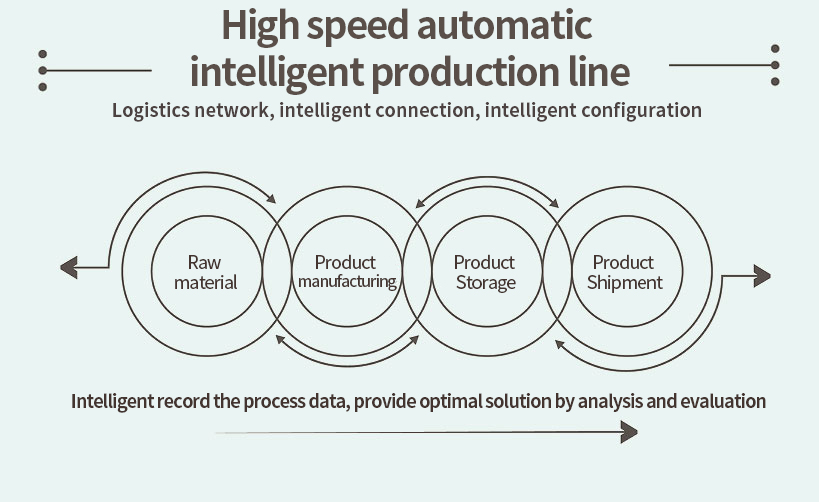 High speed automatic intelligent production line

Logistics network, intelligent connection, intelligent configuration

Raw material

Product manufacturing

Product Storage

Product Shipment

Intelligent record the process data, provide optimal solution by analysis and evaluation